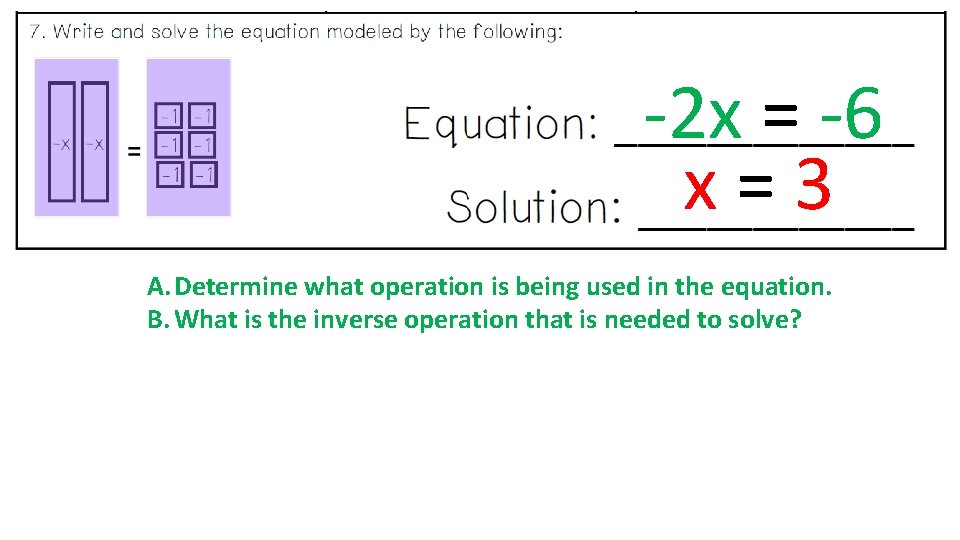 7. Write and solve the equation modeled by the following:

$-x$ $-x$ = $-1$ $-1$ $-1$ $-1$ $-1$ $-1$

Equation: $-2x = -6$

Solution: $x = 3$

A. Determine what operation is being used in the equation.
B. What is the inverse operation that is needed to solve?